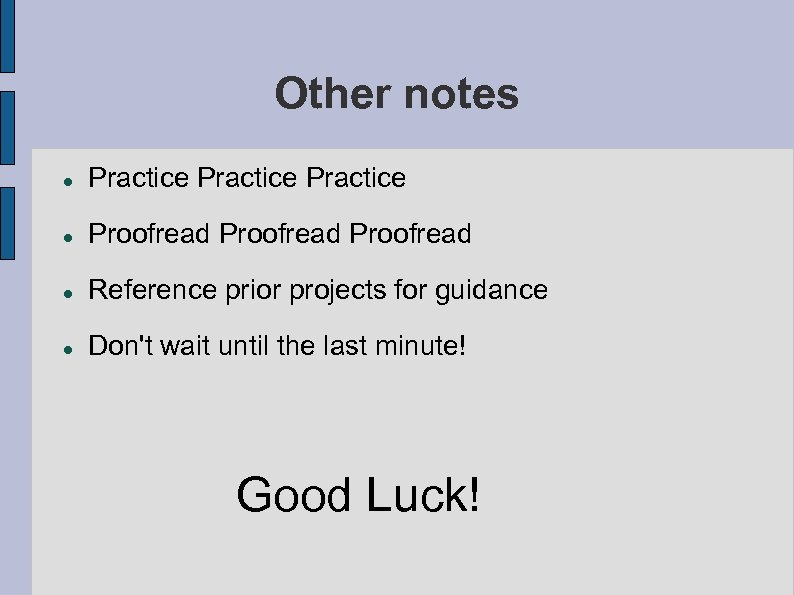 Other notes

- Practice Practice Practice
- Proofread Proofread Proofread
- Reference prior projects for guidance
- Don't wait until the last minute!

Good Luck!